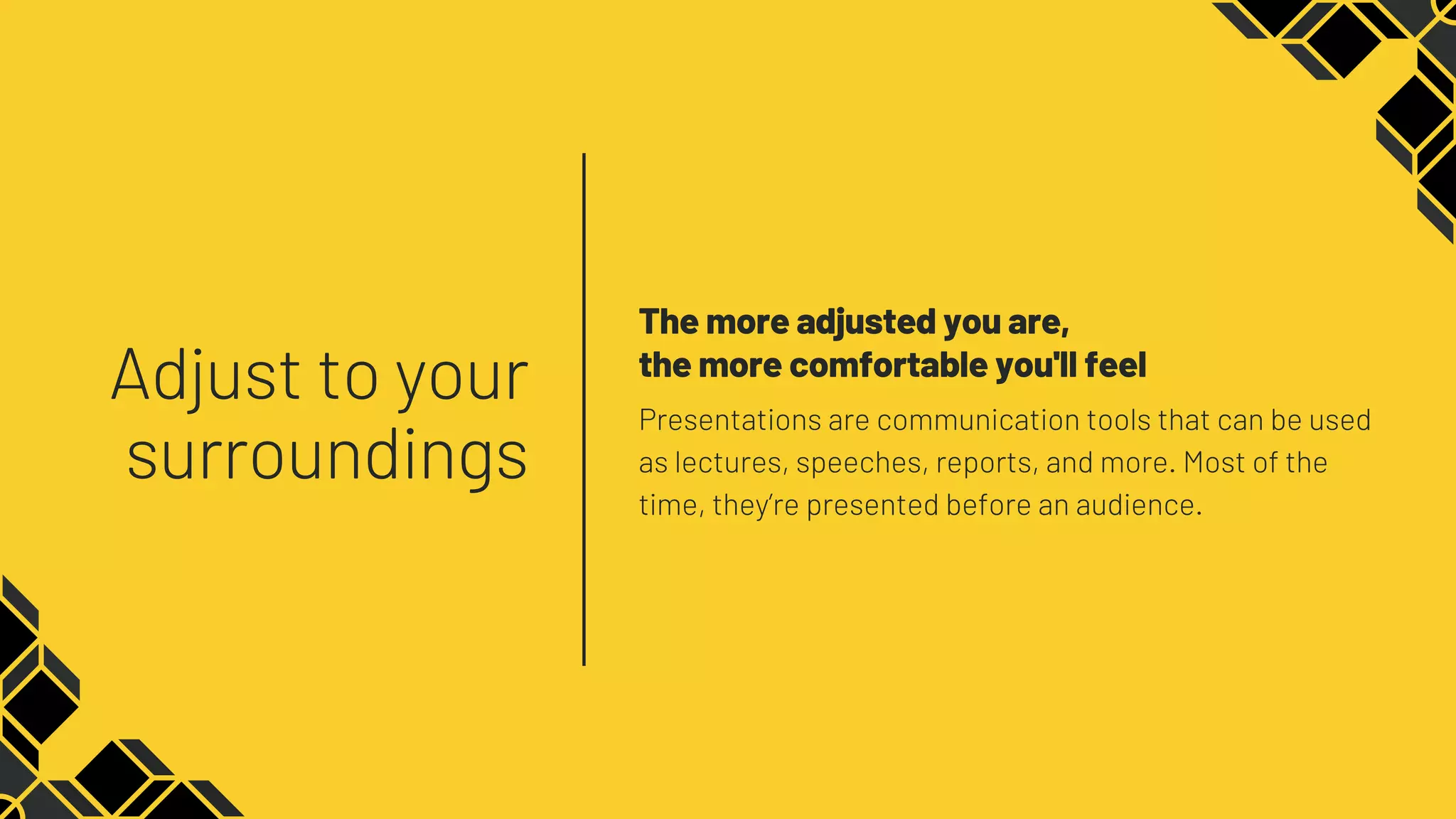 Adjust to your surroundings

The more adjusted you are,
the more comfortable you'll feel

Presentations are communication tools that can be used as lectures, speeches, reports, and more. Most of the time, they're presented before an audience.